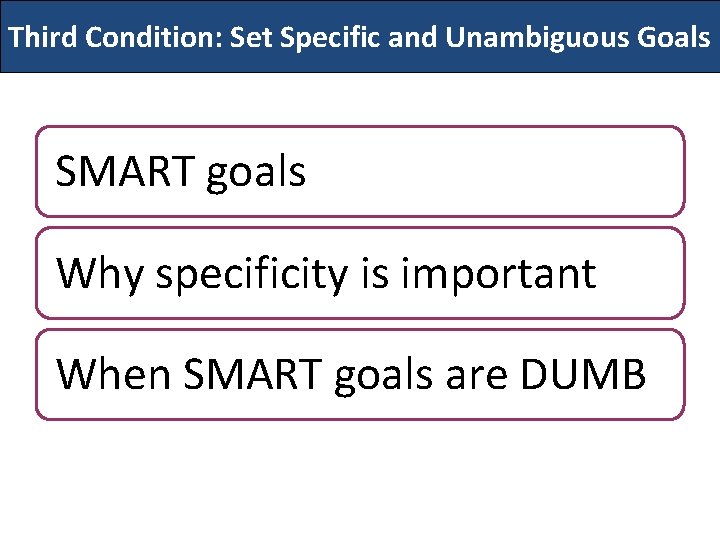 Third Condition: Set Specific and Unambiguous Goals

SMART goals

Why specificity is important

When SMART goals are DUMB